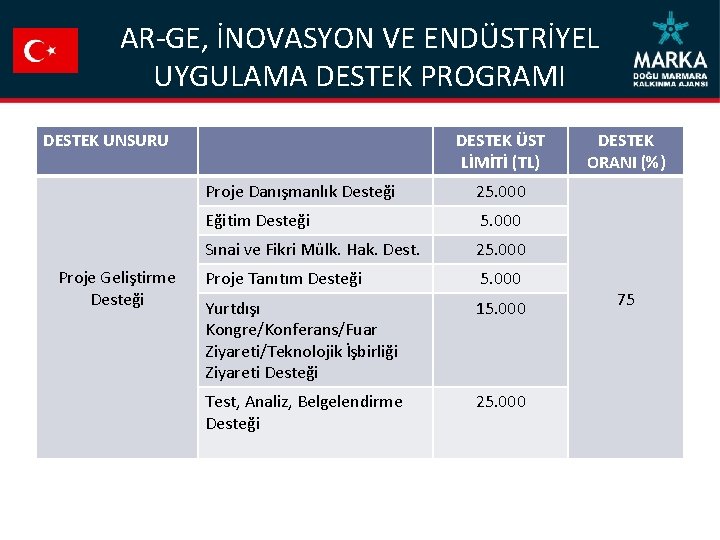 AR-GE, İNOVASYON VE ENDÜSTRİYEL UYGULAMA DESTEK PROGRAMI

MARKA
DOĞU MARMARA KALKINMA AJANSI

| DESTEK UNSURU | | DESTEK ÜST LİMİTİ (TL) | DESTEK ORANI (%) |
|---|---|---|---|
| Proje Geliştirme Desteği | Proje Danışmanlık Desteği | 25.000 | 75 |
| | Eğitim Desteği | 5.000 | |
| | Sınai ve Fikri Mülk. Hak. Dest. | 25.000 | |
| | Proje Tanıtım Desteği | 5.000 | |
| | Yurtdışı Kongre/Konferans/Fuar Ziyareti/Teknolojik İşbirliği Ziyareti Desteği | 15.000 | |
| | Test, Analiz, Belgelendirme Desteği | 25.000 | |